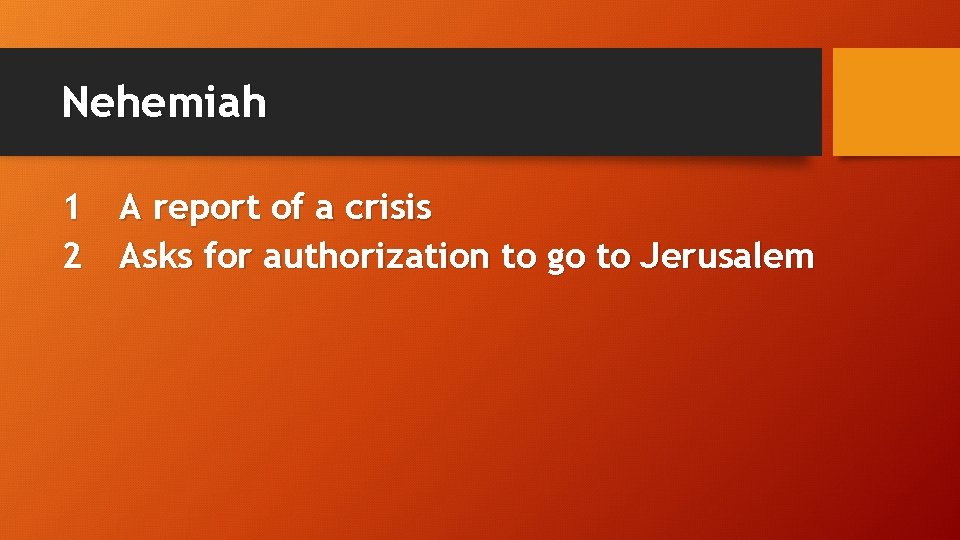 Nehemiah

1 A report of a crisis
2 Asks for authorization to go to Jerusalem